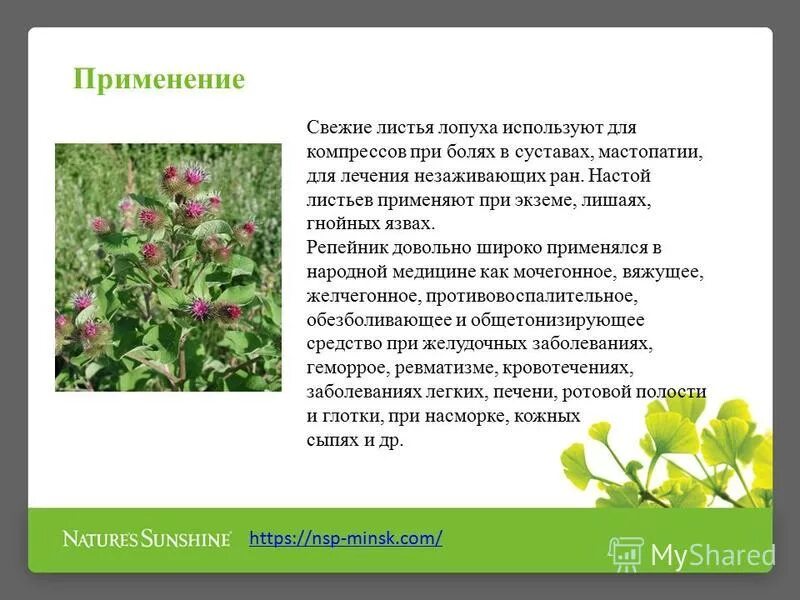 Применение

Свежие листья лопуха используют для компрессов при болях в суставах, мастопатии, для лечения незаживающих ран. Настой листьев применяют при экземе, лишаях, гнойных язвах.
Репейник довольно широко применялся в народной медицине как мочегонное, вяжущее, желчегонное, противовоспалительное, обезболивающее и общетонизирующее средство при желудочных заболеваниях, геморрое, ревматизме, кровотечениях, заболеваниях легких, печени, ротовой полости и глотки, при насморке, кожных сыпях и др.

NATURE'S SUNSHINE https://nsp-minsk.com/

MyShared